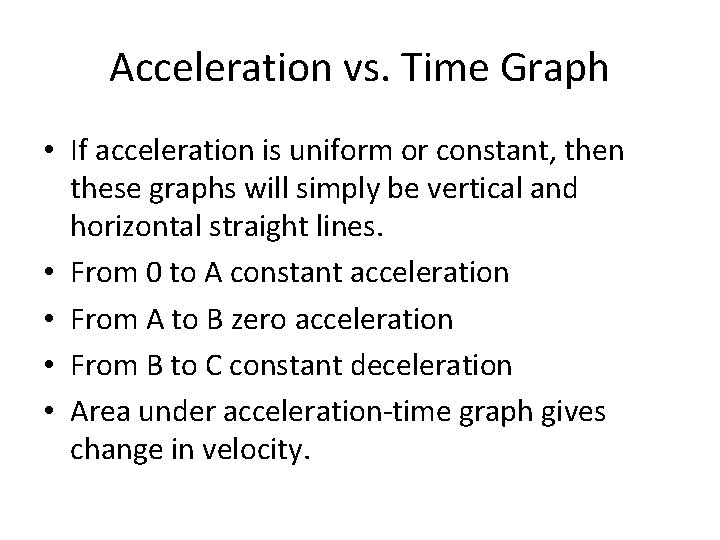 Acceleration vs. Time Graph

• If acceleration is uniform or constant, then these graphs will simply be vertical and horizontal straight lines.
• From 0 to A constant acceleration
• From A to B zero acceleration
• From B to C constant deceleration
• Area under acceleration-time graph gives change in velocity.